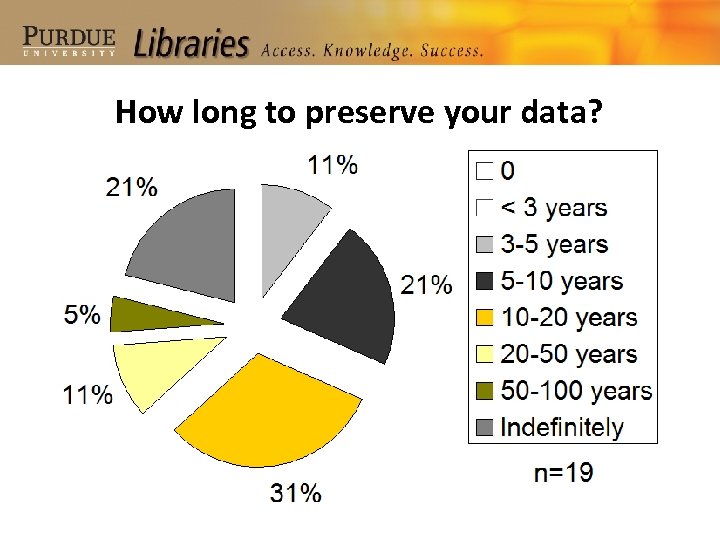 PURDUE UNIVERSITY Libraries Access. Knowledge. Success.

How long to preserve your data?

11%
21%
31%
11%
5%
21%

0
< 3 years
3-5 years
5-10 years
10-20 years
20-50 years
50-100 years
Indefinitely

n=19